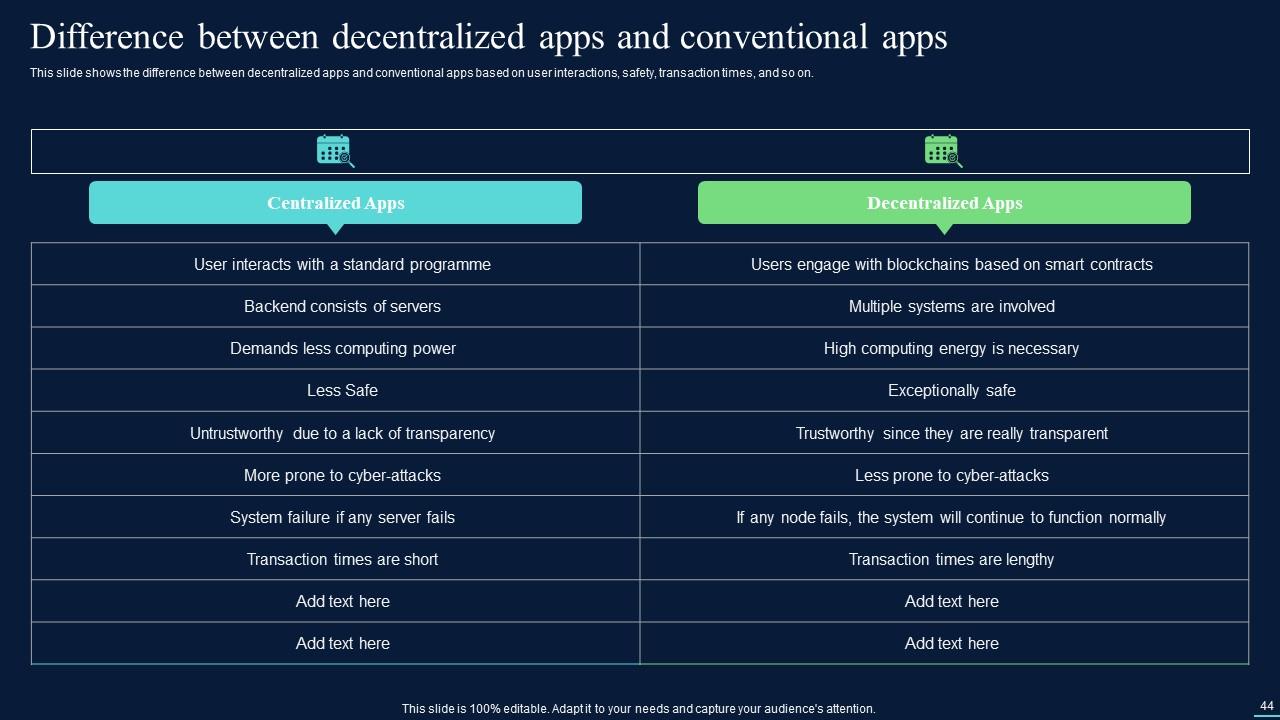 Difference between decentralized apps and conventional apps

This slide shows the difference between decentralized apps and conventional apps based on user interactions, safety, transaction times, and so on.

| Centralized Apps | Decentralized Apps |
|---|---|
| User interacts with a standard programme | Users engage with blockchains based on smart contracts |
| Backend consists of servers | Multiple systems are involved |
| Demands less computing power | High computing energy is necessary |
| Less Safe | Exceptionally safe |
| Untrustworthy due to a lack of transparency | Trustworthy since they are really transparent |
| More prone to cyber-attacks | Less prone to cyber-attacks |
| System failure if any server fails | If any node fails, the system will continue to function normally |
| Transaction times are short | Transaction times are lengthy |
| Add text here | Add text here |
| Add text here | Add text here |

This slide is 100% editable. Adapt it to your needs and capture your audience's attention.

44